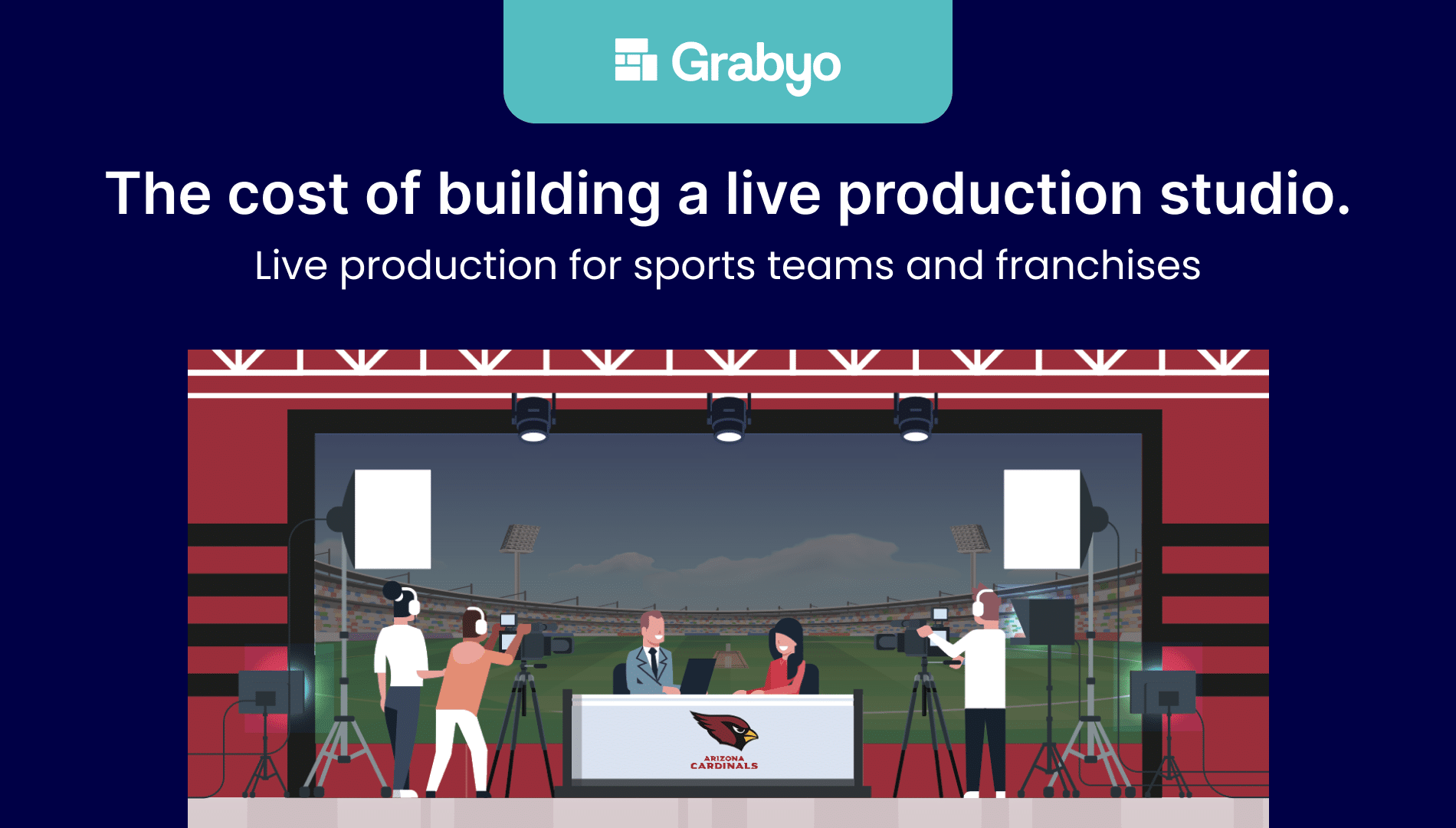 Grabyo

The cost of building a live production studio.

Live production for sports teams and franchises

ARIZONA CARDINALS